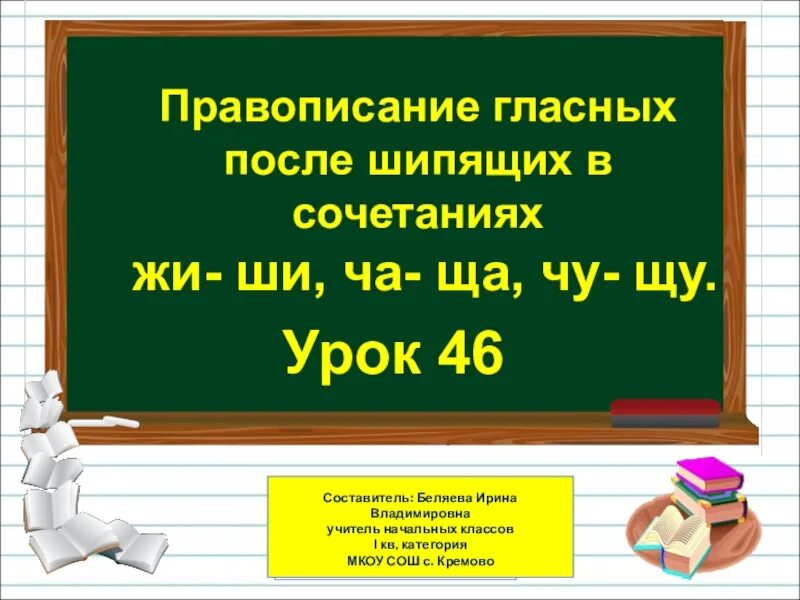 Правописание гласных после шипящих в сочетаниях
жи- ши, ча- ща, чу- щу.

Урок 46

Составитель: Беляева Ирина Владимировна
учитель начальных классов
I кв, категория
МКОУ СОШ с. Кремово